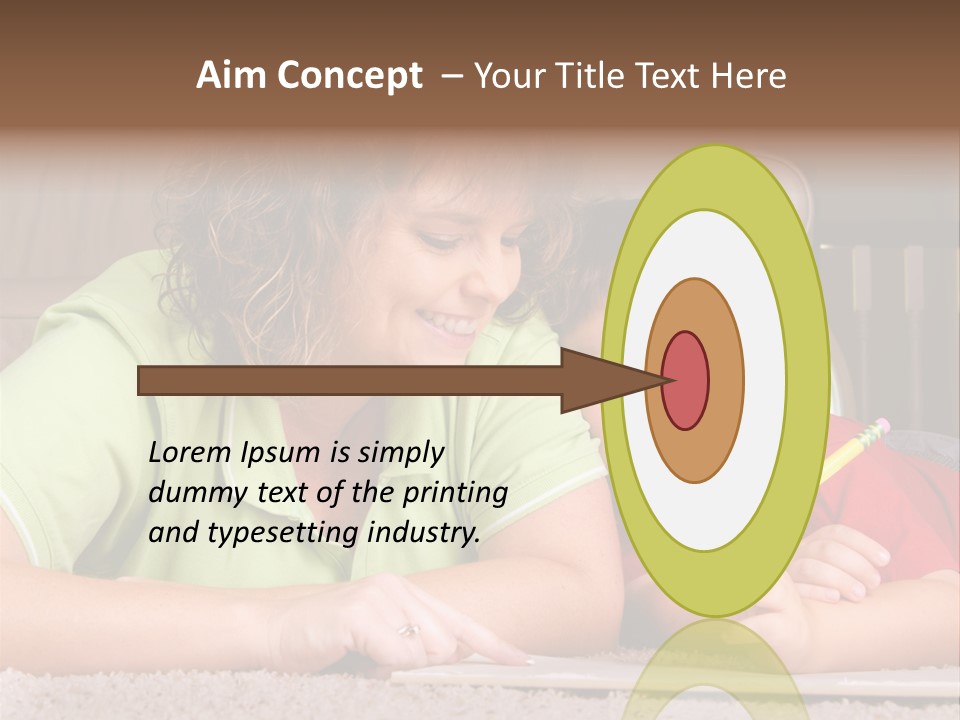 Aim Concept – Your Title Text Here

Lorem Ipsum is simply dummy text of the printing and typesetting industry.